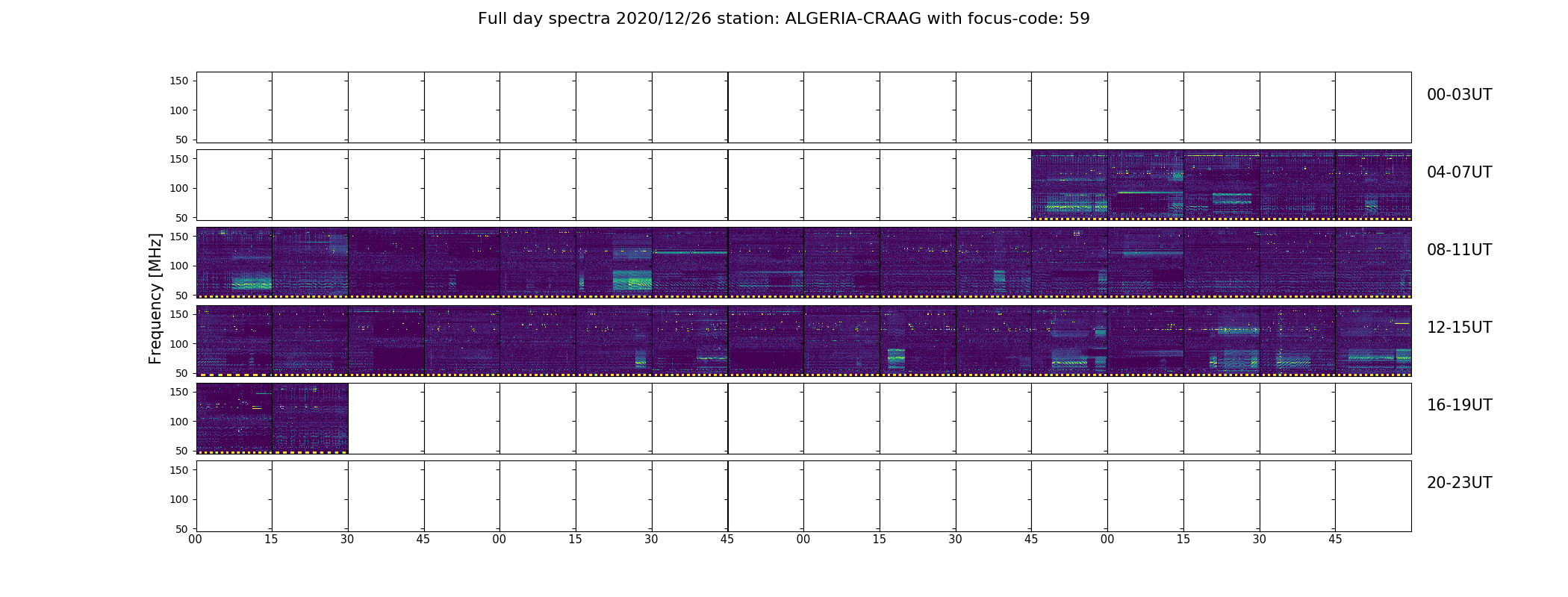 Full day spectra 2020/12/26 station: ALGERIA-CRAAG with focus-code: 59

Frequency [MHz]

150
100
50
00-03UT

150
100
50
04-07UT

150
100
50
08-11UT

150
100
50
12-15UT

150
100
50
16-19UT

150
100
50
20-23UT

00 15 30 45 00 15 30 45 00 15 30 45 00 15 30 45